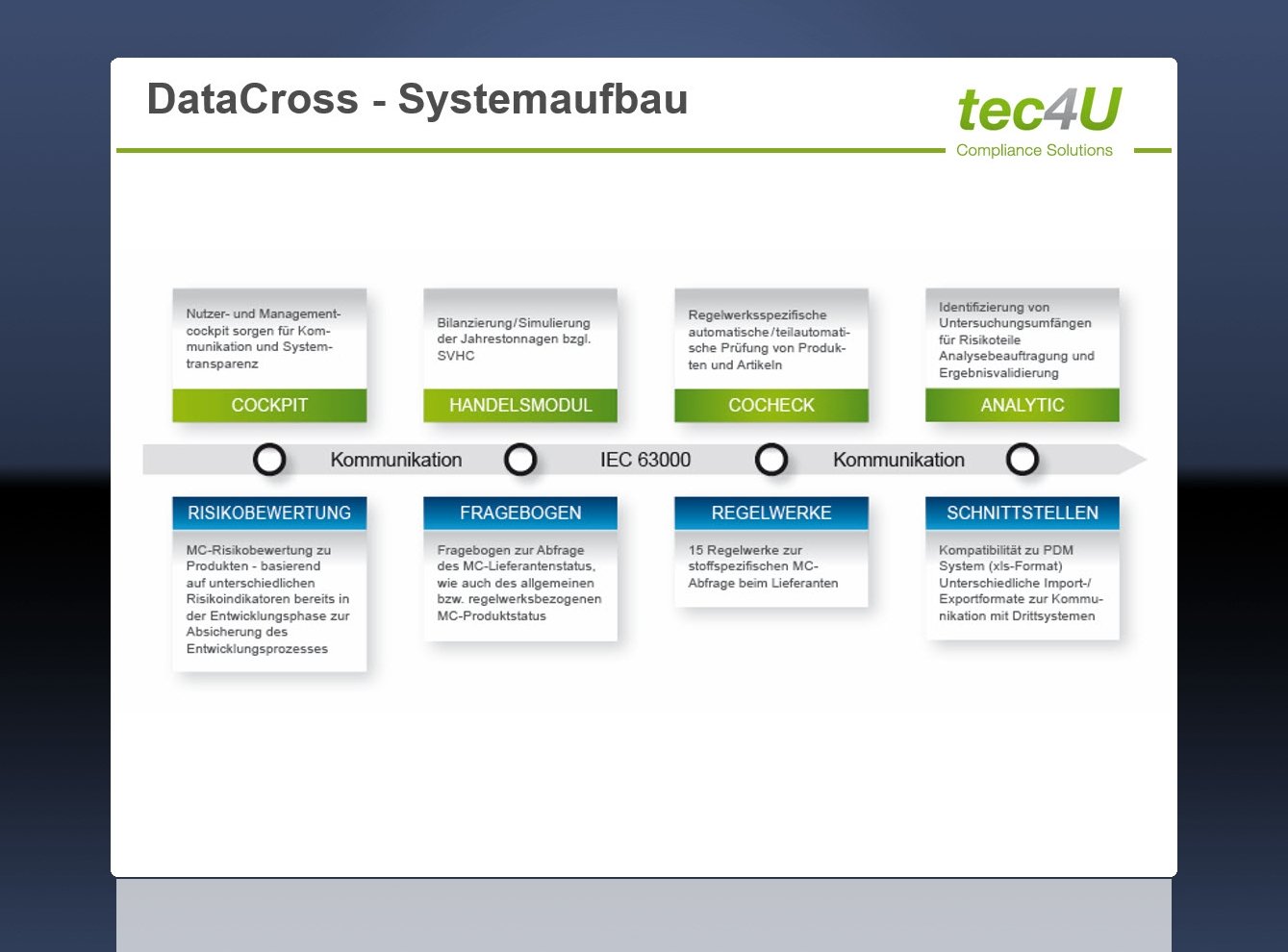 DataCross - Systemaufbau

tec4U
Compliance Solutions

Nutzer- und Managementcockpit sorgen für Kommunikation und Systemtransparenz

COCKPIT

Bilanzierung/Simulierung der Jahrestonnagen bzgl. SVHC

HANDELSMODUL

Regelwerksspezifische automatische/teilautomatische Prüfung von Produkten und Artikeln

COCHECK

Identifizierung von Untersuchungsumfängen für Risikoteile Analysebeauftragung und Ergebnisvalidierung

ANALYTIC

Kommunikation IEC 63000 Kommunikation

RISIKOBEWERTUNG

MC-Risikobewertung zu Produkten - basierend auf unterschiedlichen Risikoindikatoren bereits in der Entwicklungsphase zur Absicherung des Entwicklungsprozesses

FRAGEBOGEN

Fragebogen zur Abfrage des MC-Lieferantenstatus, wie auch des allgemeinen bzw. regelwerksbezogenen MC-Produktstatus

REGELWERKE

15 Regelwerke zur stoffspezifischen MC-Abfrage beim Lieferanten

SCHNITTSTELLEN

Kompatibilität zu PDM System (xls-Format) Unterschiedliche Import-/Exportformate zur Kommunikation mit Drittsystemen